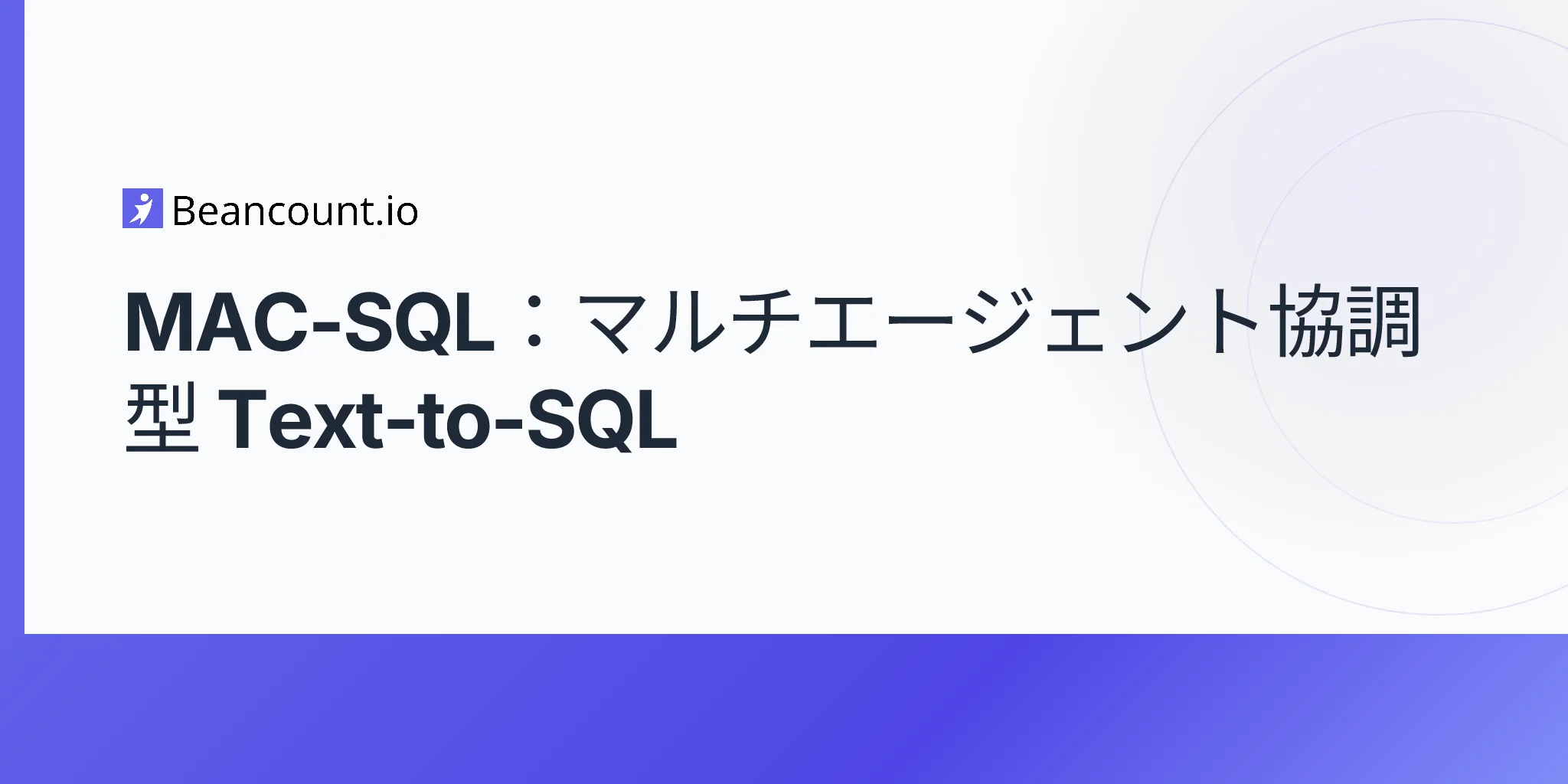 Beancount.io

MAC-SQL：マルチエージェント協調型 Text-to-SQL